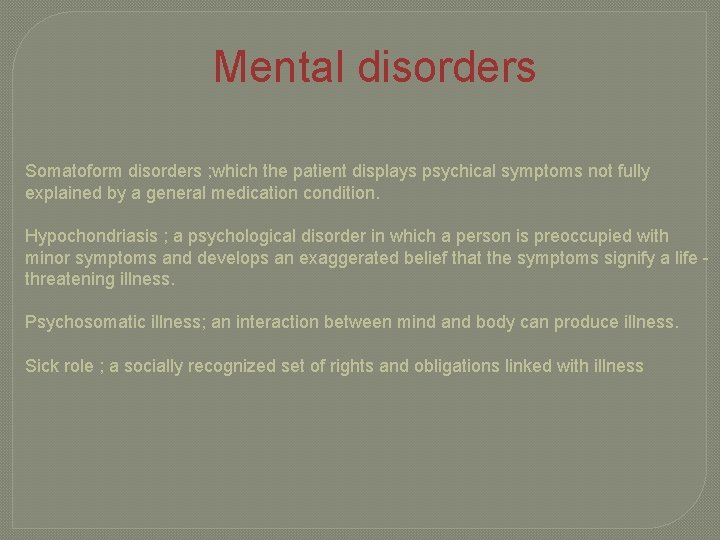 Mental disorders

Somatoform disorders ;which the patient displays psychical symptoms not fully explained by a general medication condition.

Hypochondriasis ; a psychological disorder in which a person is preoccupied with minor symptoms and develops an exaggerated belief that the symptoms signify a life - threatening illness.

Psychosomatic illness; an interaction between mind and body can produce illness.

Sick role ; a socially recognized set of rights and obligations linked with illness